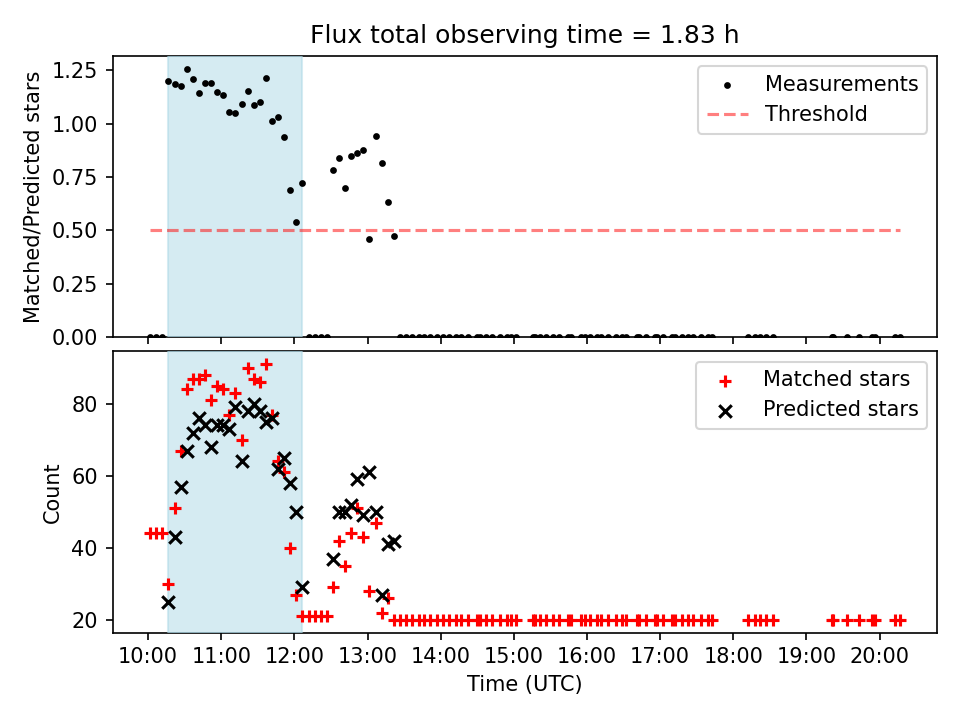 Flux total observing time = 1.83 h

Matched/Predicted stars

1.25
1.00
0.75
0.50
0.25
0.00

Measurements
Threshold

Count

80
60
40
20

Matched stars
Predicted stars

10:00 11:00 12:00 13:00 14:00 15:00 16:00 17:00 18:00 19:00 20:00

Time (UTC)